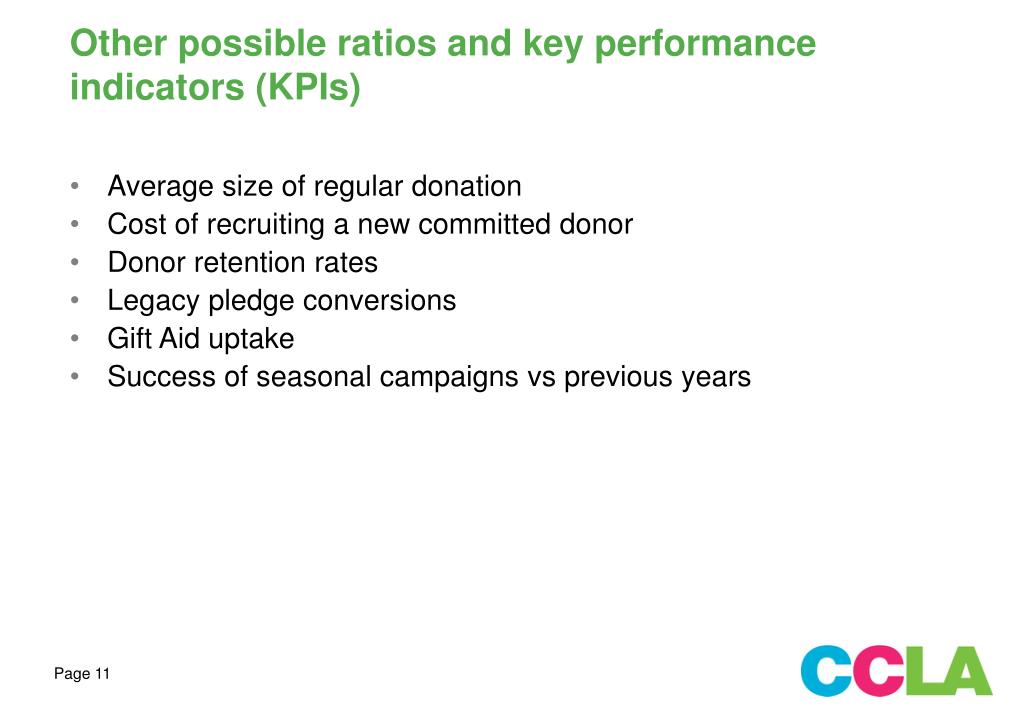 Other possible ratios and key performance indicators (KPIs)

• Average size of regular donation
• Cost of recruiting a new committed donor
• Donor retention rates
• Legacy pledge conversions
• Gift Aid uptake
• Success of seasonal campaigns vs previous years

Page 11

CCLA